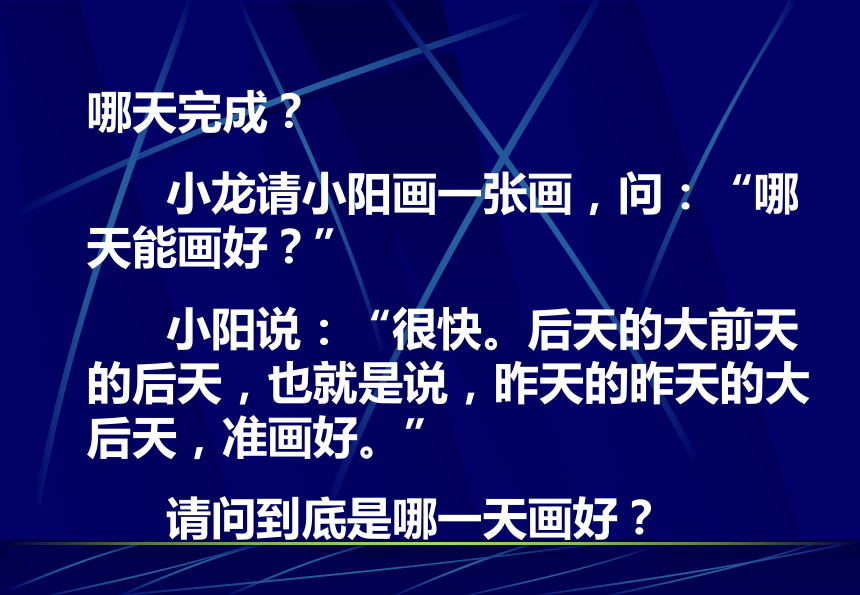 哪天完成？

小龙请小阳画一张画，问：“哪天能画好？”

小阳说：“很快。后天的大前天的后天，也就是说，昨天的昨天的大后天，准画好。”

请问到底是哪一天画好？